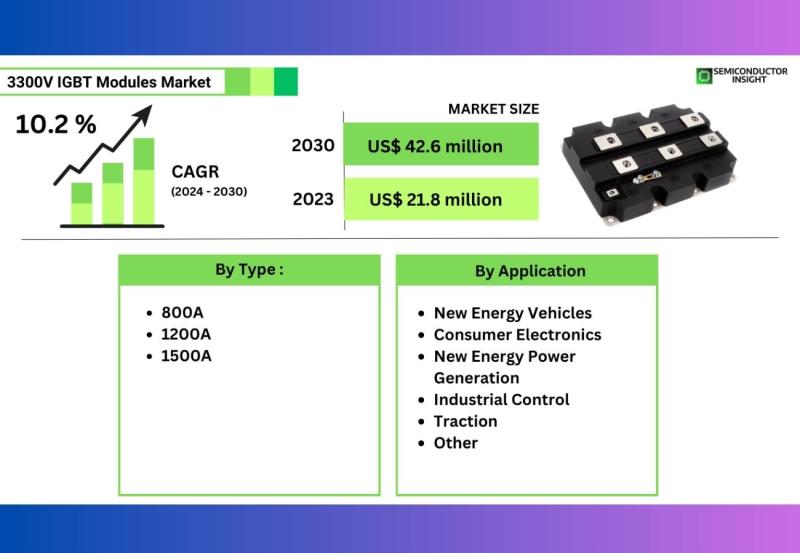 3300V IGBT Modules Market

SEMICONDUCTOR INSIGHT

10.2 %

CAGR
(2024 - 2030)

MARKET SIZE

2030 US$ 42.6 million

2023 US$ 21.8 million

By Type :

- 800A
- 1200A
- 1500A

By Application

- New Energy Vehicles
- Consumer Electronics
- New Energy Power Generation
- Industrial Control
- Traction
- Other